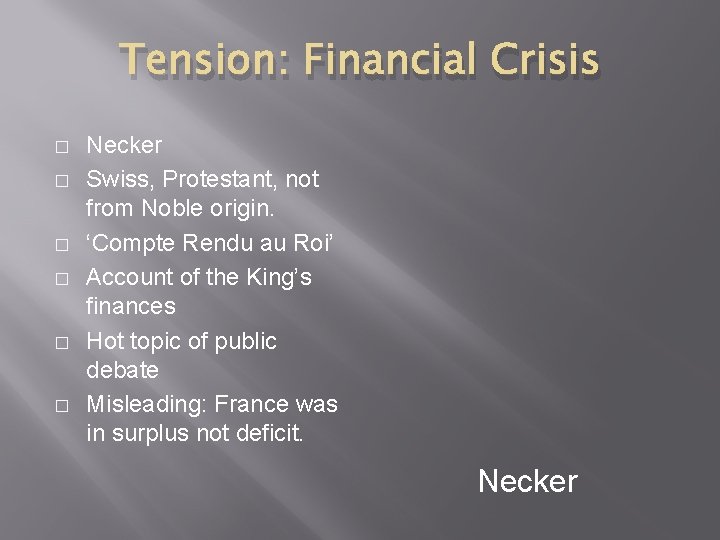 Tension: Financial Crisis

□ Necker
□ Swiss, Protestant, not from Noble origin.
□ ‘Compte Rendu au Roi’
□ Account of the King’s finances
□ Hot topic of public debate
□ Misleading: France was in surplus not deficit.

Necker